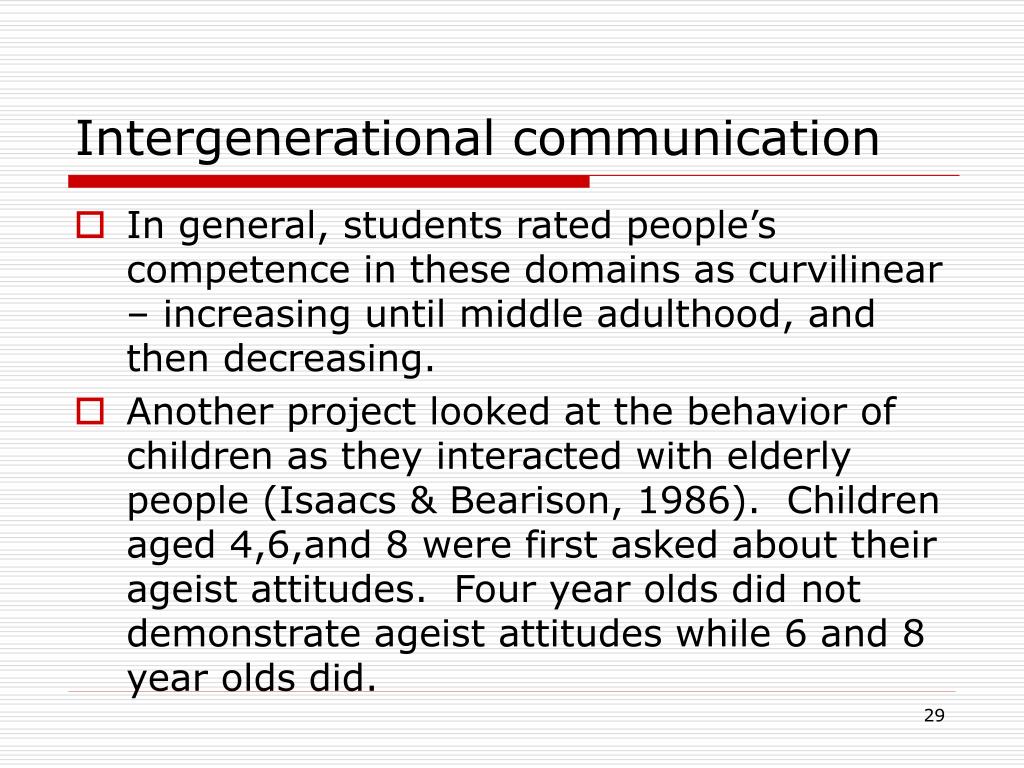 Intergenerational communication

In general, students rated people’s competence in these domains as curvilinear – increasing until middle adulthood, and then decreasing.

Another project looked at the behavior of children as they interacted with elderly people (Isaacs & Bearison, 1986). Children aged 4,6,and 8 were first asked about their ageist attitudes. Four year olds did not demonstrate ageist attitudes while 6 and 8 year olds did.

29